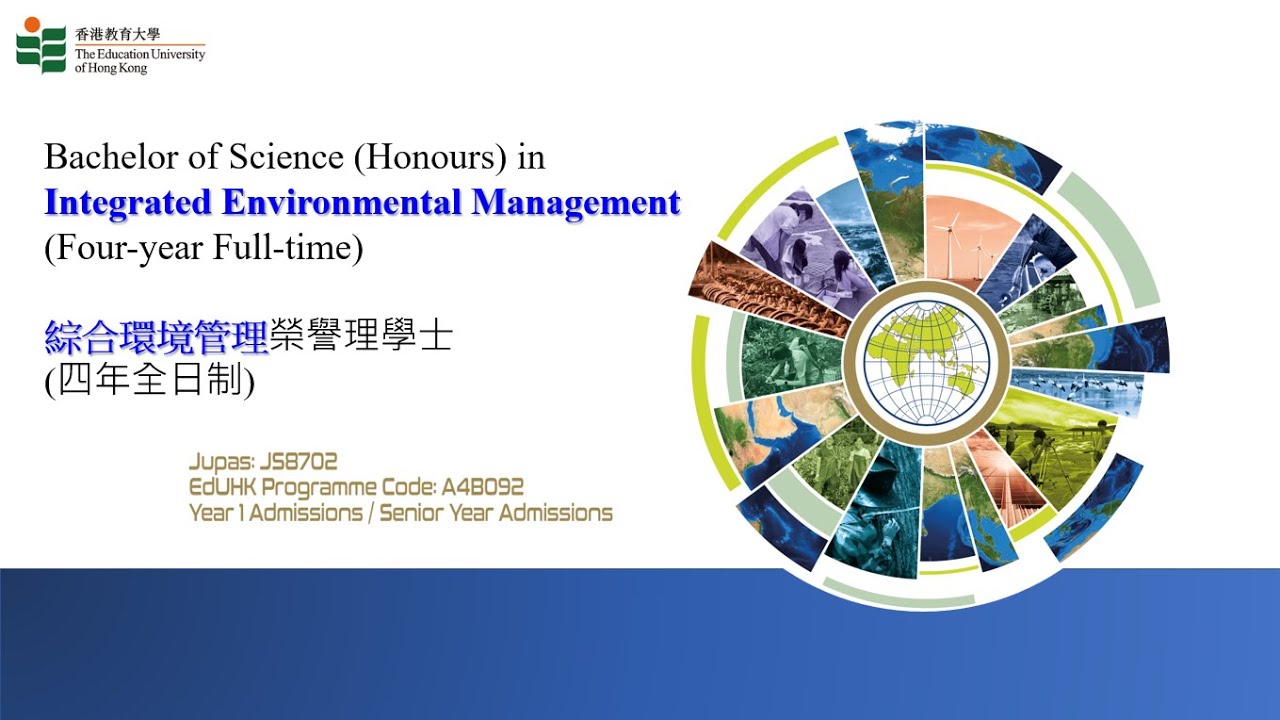 香港教育大學
The Education University of Hong Kong

Bachelor of Science (Honours) in
Integrated Environmental Management
(Four-year Full-time)

綜合環境管理榮譽理學士
(四年全日制)

Jupas: JS8702
EdUHK Programme Code: A4B092
Year 1 Admissions / Senior Year Admissions